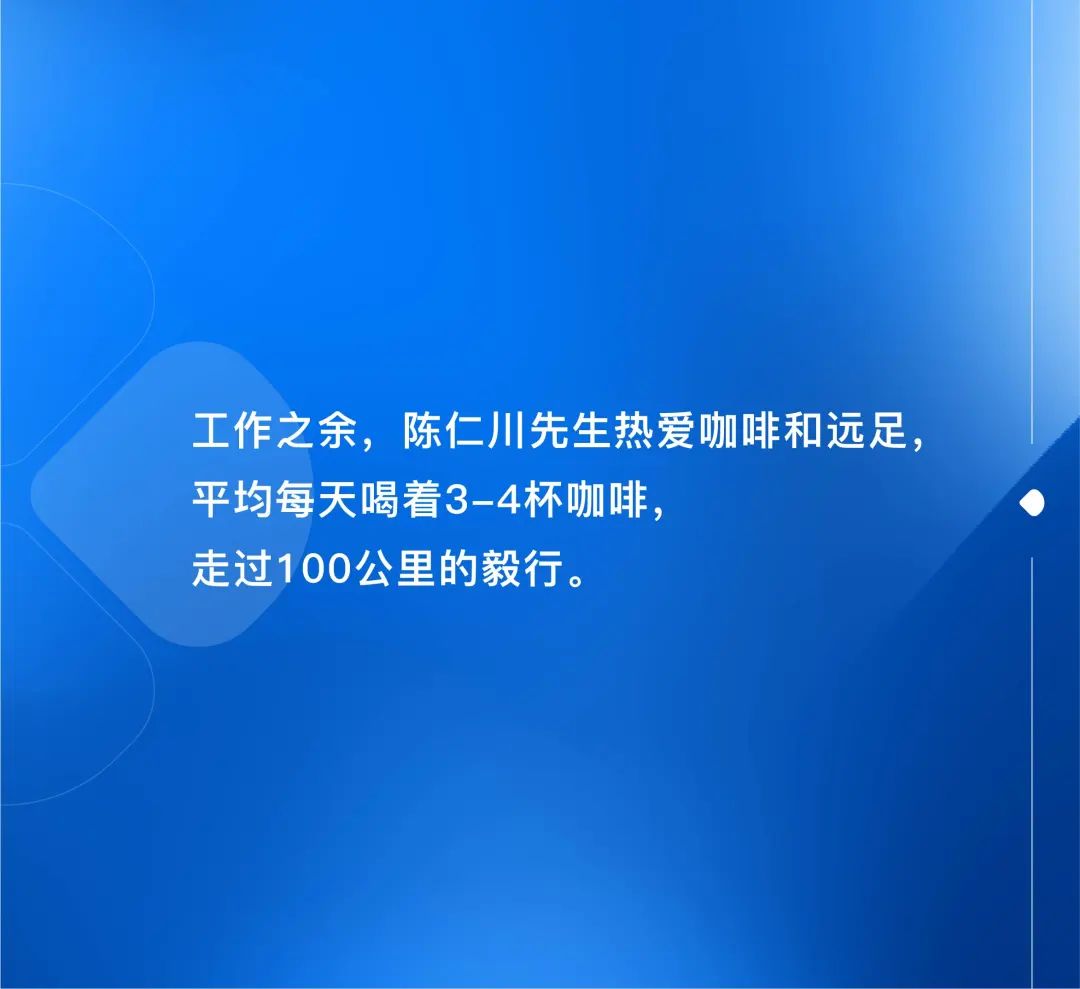 工作之余，陈仁川先生热爱咖啡和远足，
平均每天喝着3-4杯咖啡，
走过100公里的毅行。